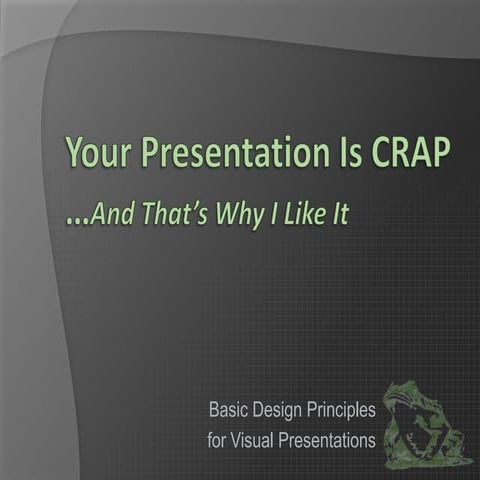 Your Presentation Is CRAP

…And That's Why I Like It

Basic Design Principles for Visual Presentations